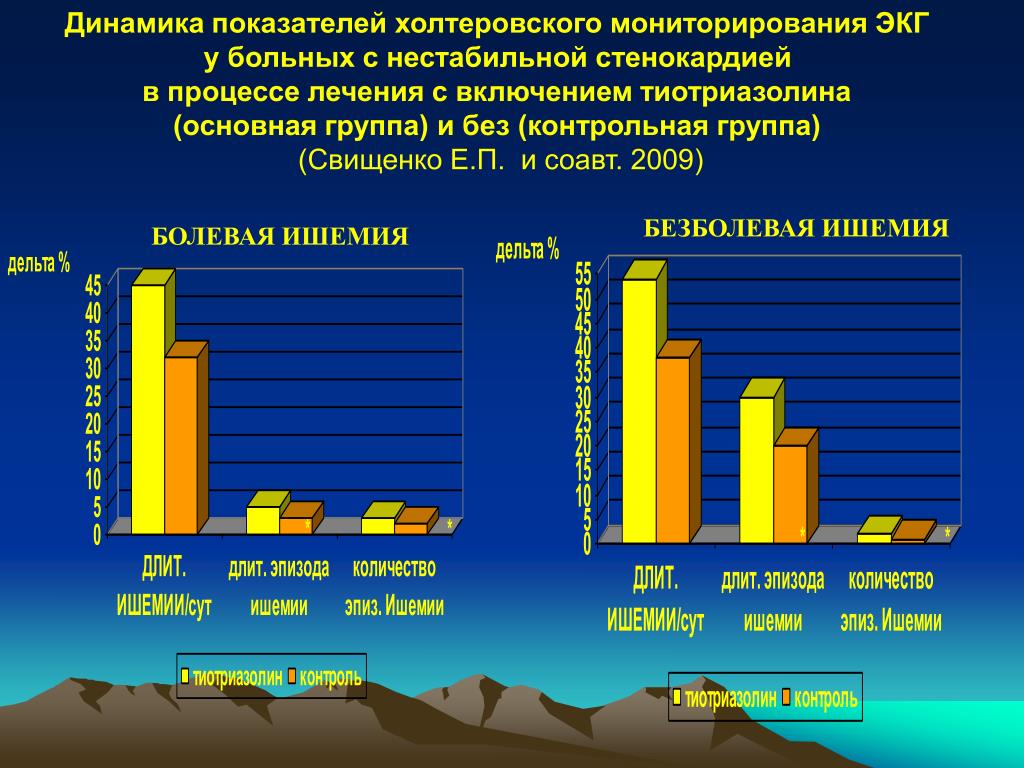 Динамика показателей холтеровского мониторирования ЭКГ у больных с нестабильной стенокардией в процессе лечения с включением тиотриазолина (основная группа) и без (контрольная группа)
(Свищенко Е.П. и соавт. 2009)

БОЛЕВАЯ ИШЕМИЯ

дельта %

45
40
35
30
25
20
15
10
5
0

*
*

ДЛИТ. ИШЕМИИ/сут
длит. эпизода ишемии
количество эпиз. Ишемии

тиотриазолин
контроль

БЕЗБОЛЕВАЯ ИШЕМИЯ

дельта %

55
50
45
40
35
30
25
20
15
10
5
0

*
*

ДЛИТ. ИШЕМИИ/сут
длит. эпизода ишемии
количество эпиз. Ишемии

тиотриазолин
контроль